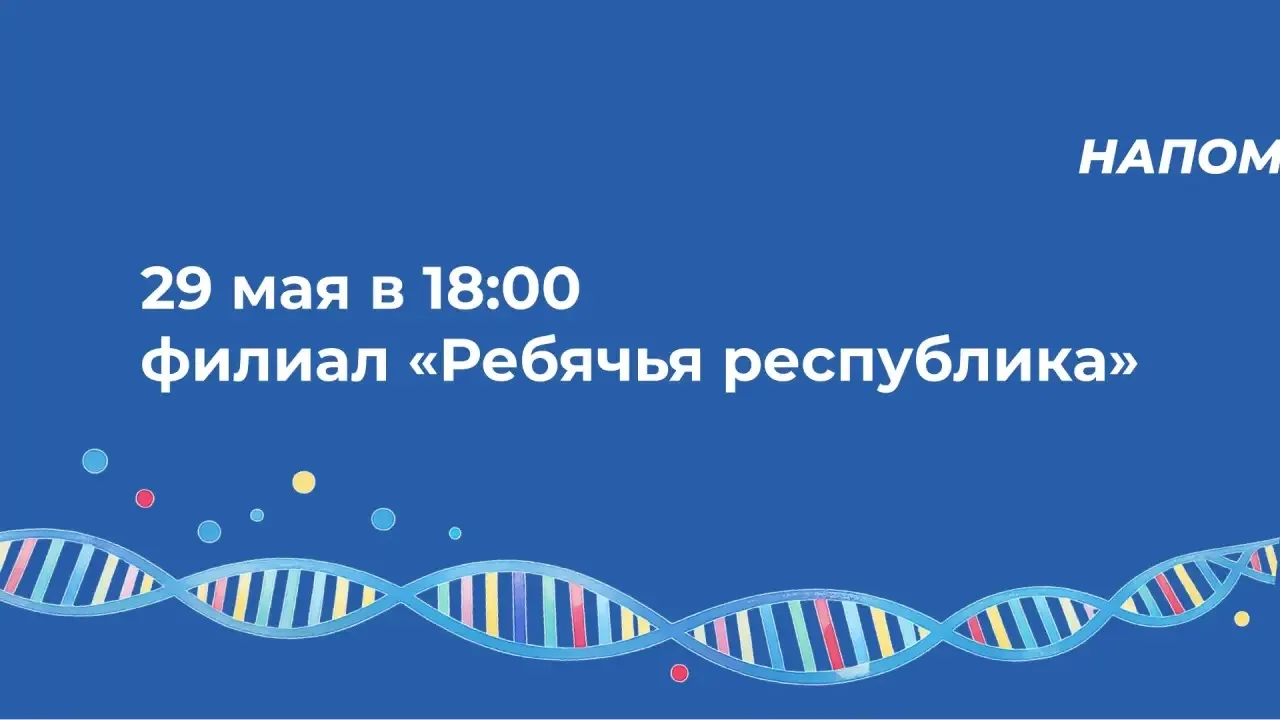 НАПОМ

29 мая в 18:00
филиал «Ребячья республика»